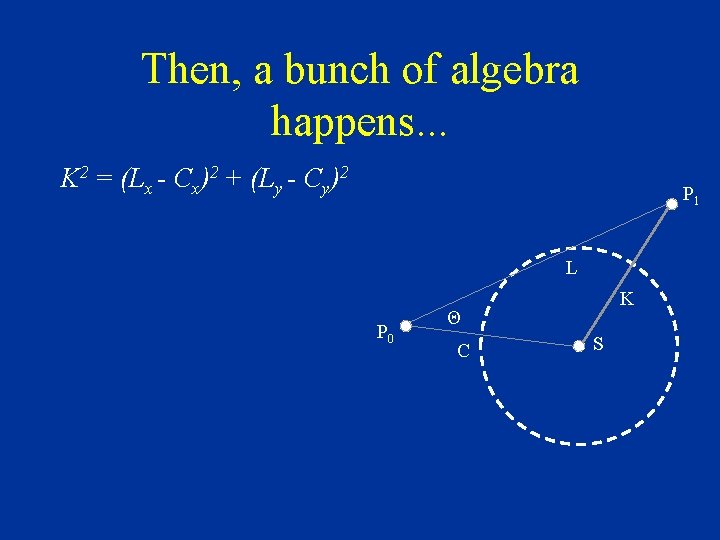 Then, a bunch of algebra happens...

$K^2 = (L_x - C_x)^2 + (L_y - C_y)^2$

$P_1$

L

K

$\Theta$

$P_0$

C

S